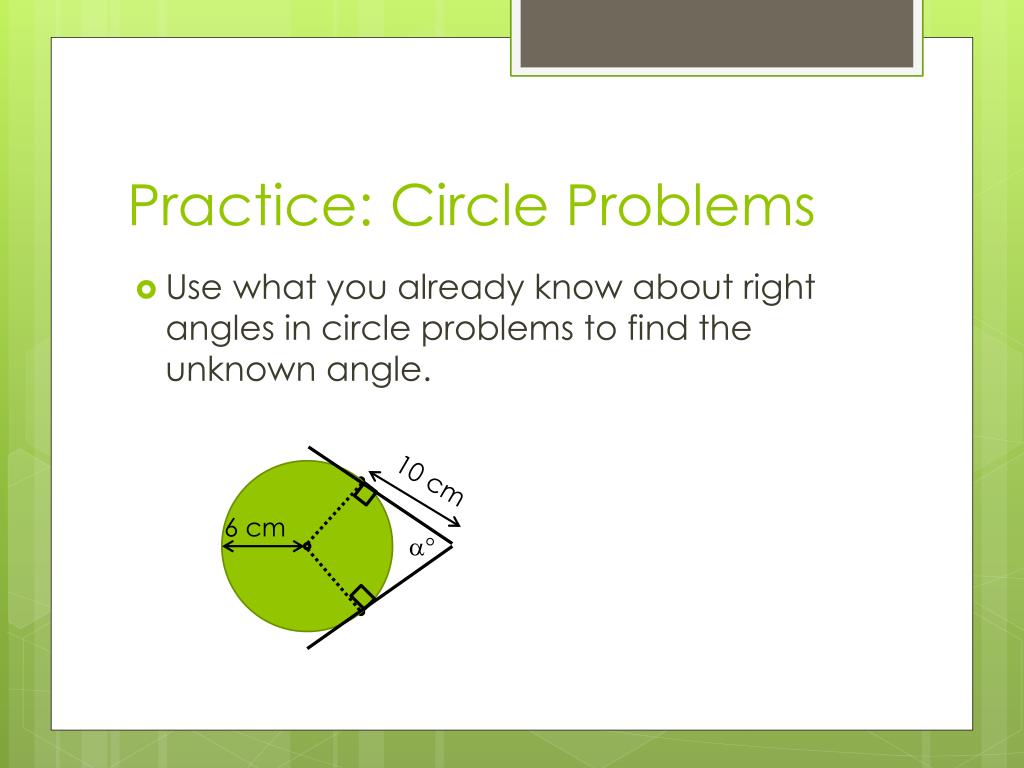 Practice: Circle Problems

Use what you already know about right angles in circle problems to find the unknown angle.

10 cm

6 cm

$\alpha°$